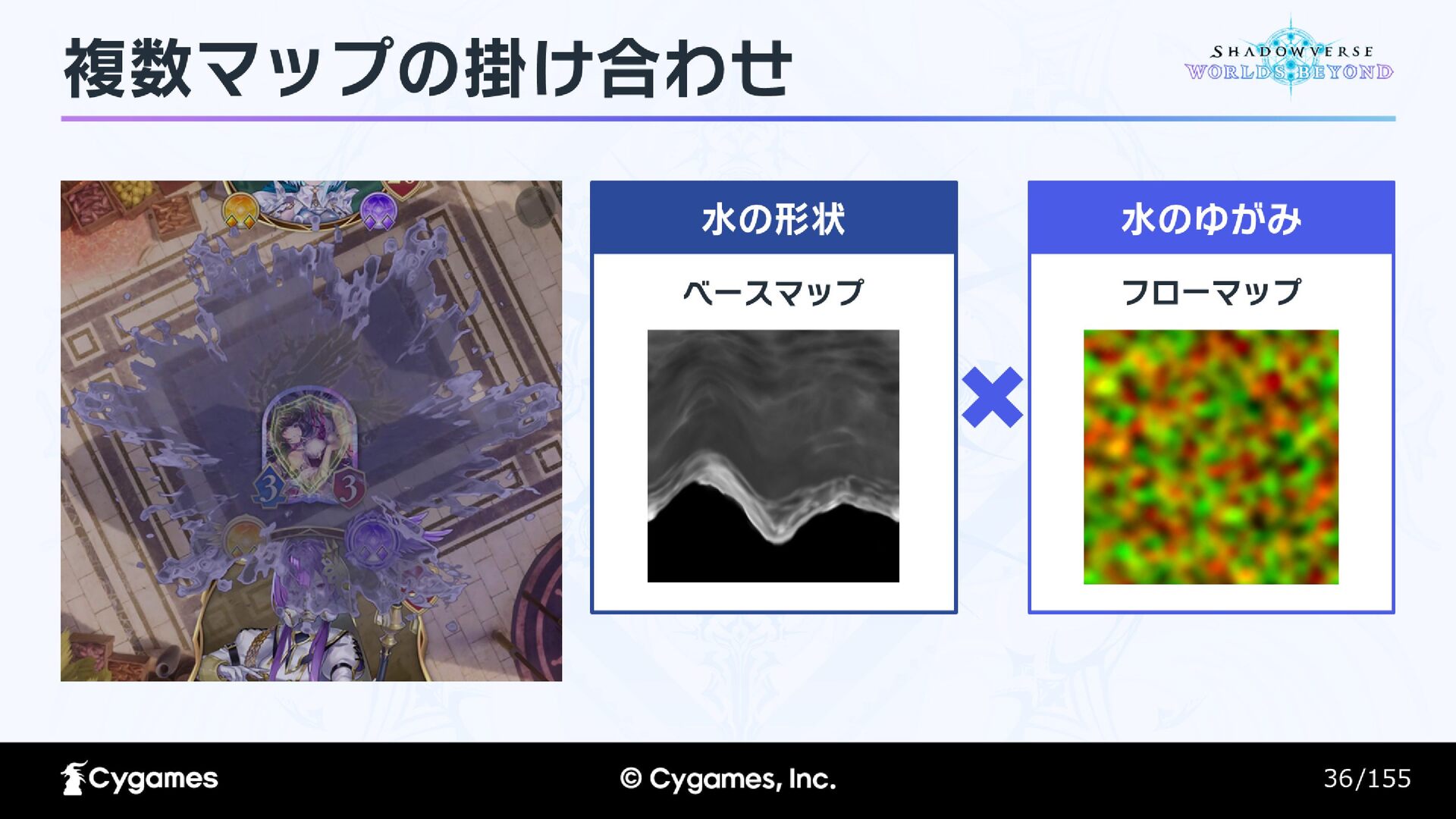 複数マップの掛け合わせ

SHADOWVERSE
WORLDS BEYOND

3
3

水の形状

ベースマップ

水のゆがみ

フローマップ

Cygames

© Cygames, Inc.

36/155